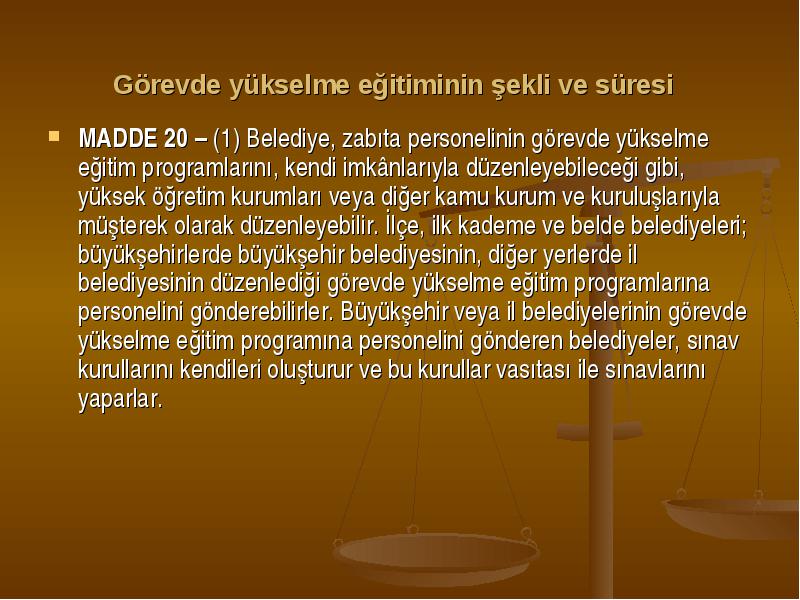 Görevde yükselme eğitiminin şekli ve süresi

MADDE 20 – (1) Belediye, zabıta personelinin görevde yükselme eğitim programlarını, kendi imkânlarıyla düzenleyebileceği gibi, yüksek öğretim kurumları veya diğer kamu kurum ve kuruluşlarıyla müşterek olarak düzenleyebilir. İlçe, ilk kademe ve belde belediyeleri; büyükşehirlerde büyükşehir belediyesinin, diğer yerlerde il belediyesinin düzenlediği görevde yükselme eğitim programlarına personelini gönderebilirler. Büyükşehir veya il belediyelerinin görevde yükselme eğitim programına personelini gönderen belediyeler, sınav kurullarını kendileri oluşturur ve bu kurullar vasıtası ile sınavlarını yaparlar.